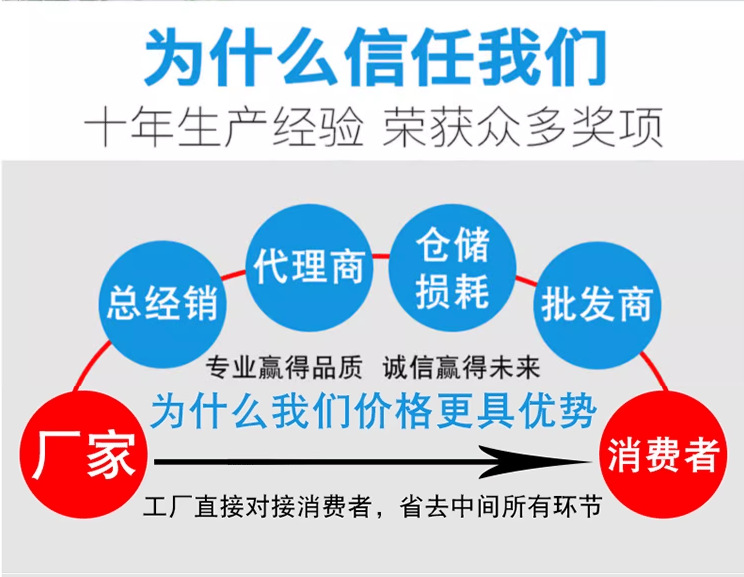 为什么信任我们
十年生产经验 荣获众多奖项

总经销
代理商
仓储损耗
批发商

专业赢得品质 诚信赢得未来
为什么我们价格更具优势

厂家
消费者

工厂直接对接消费者，省去中间所有环节